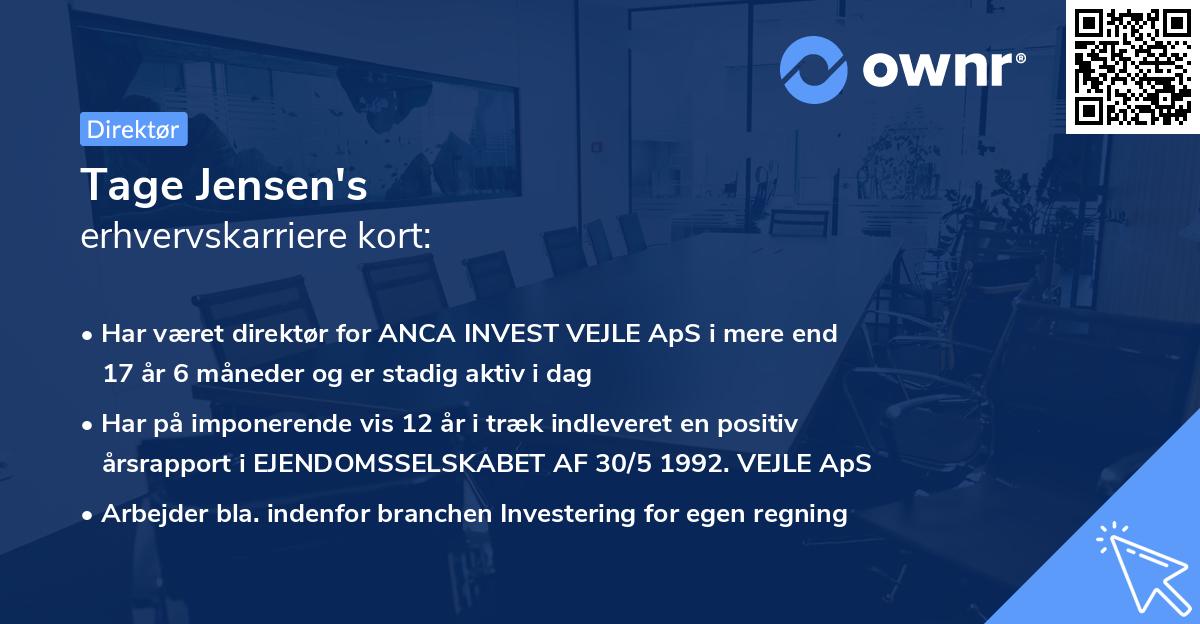 ownr®

Direktør

Tage Jensen's
erhvervskarriere kort:

• Har været direktør for ANCA INVEST VEJLE ApS i mere end 17 år 6 måneder og er stadig aktiv i dag

• Har på imponerende vis 12 år i træk indleveret en positiv årsrapport i EJENDOMSSELSKABET AF 30/5 1992. VEJLE ApS

• Arbejder bla. indenfor branchen Investering for egen regning